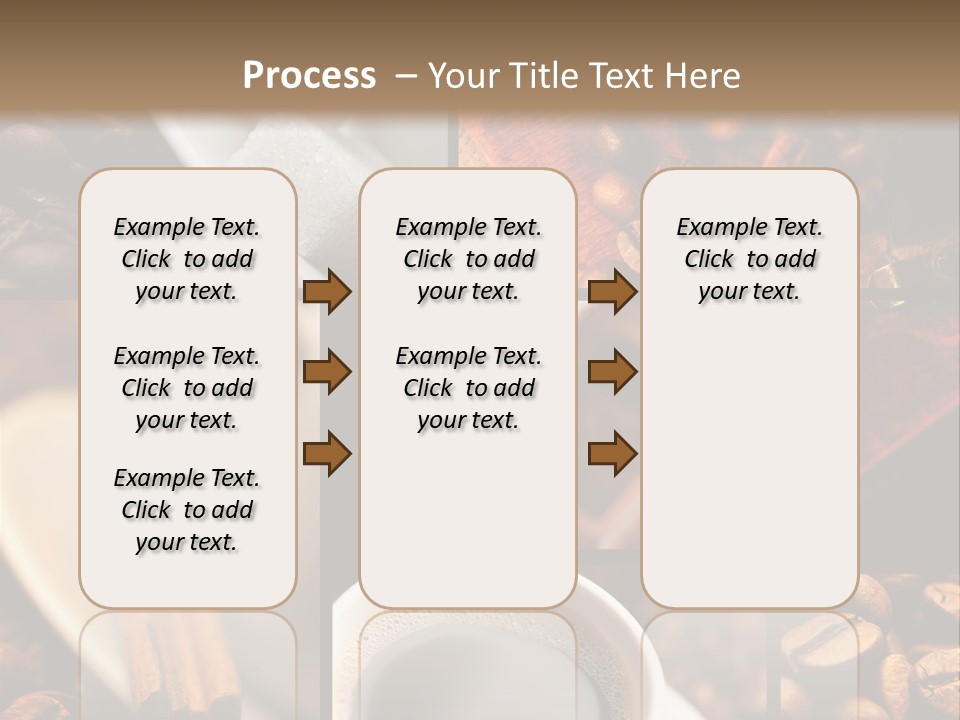 Process – Your Title Text Here

Example Text. Click to add your text.

Example Text. Click to add your text.

Example Text. Click to add your text.

Example Text. Click to add your text.

Example Text. Click to add your text.

Example Text. Click to add your text.